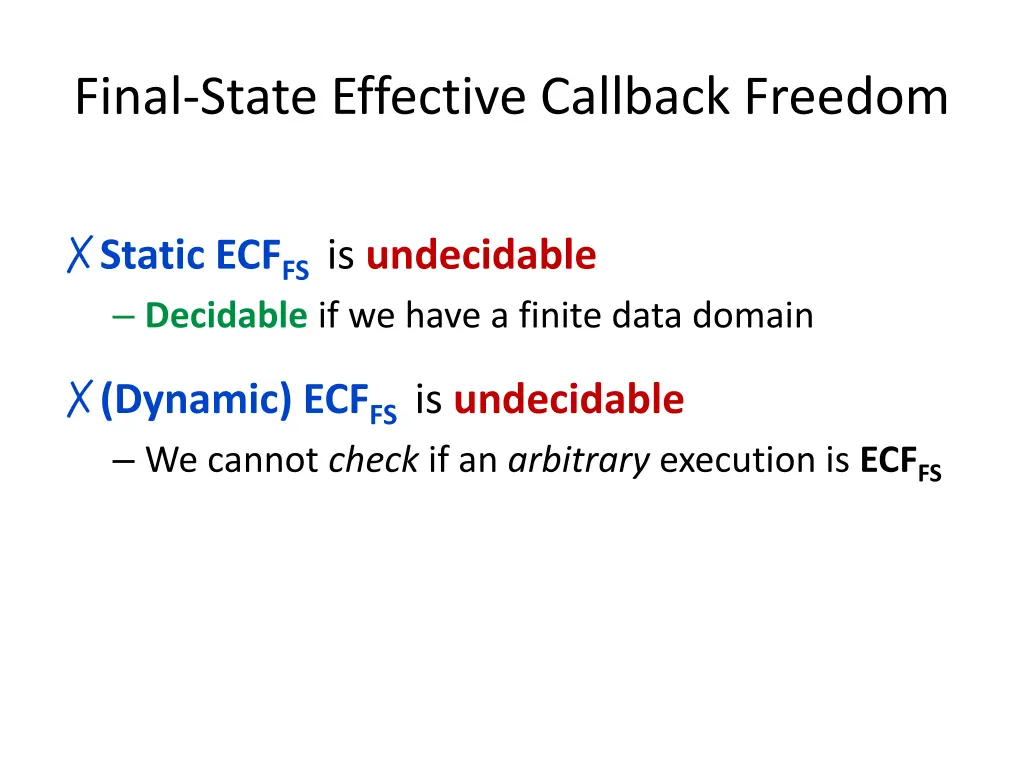 Final-State Effective Callback Freedom

✗ Static $ECF_{FS}$ is undecidable
– Decidable if we have a finite data domain

✗ (Dynamic) $ECF_{FS}$ is undecidable
– We cannot check if an arbitrary execution is $ECF_{FS}$